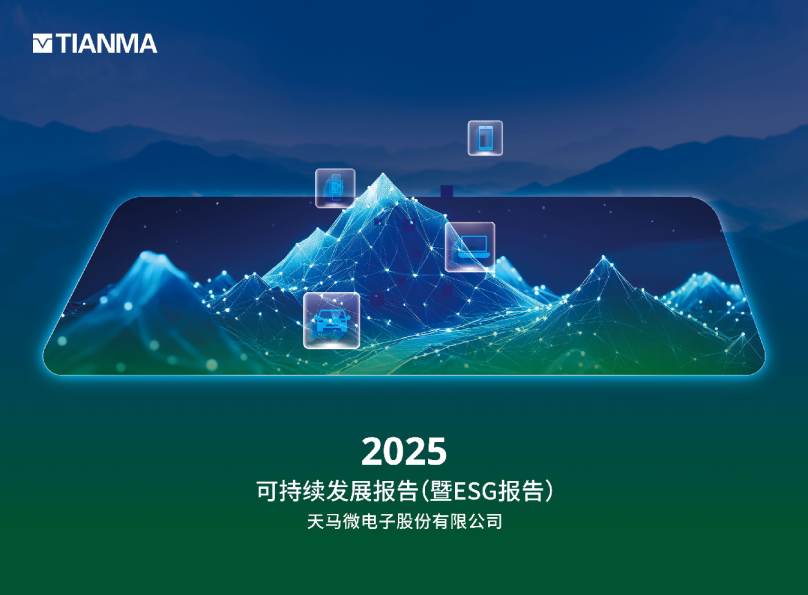 TIANMA

2025

可持续发展报告(暨ESG报告)

天马微电子股份有限公司